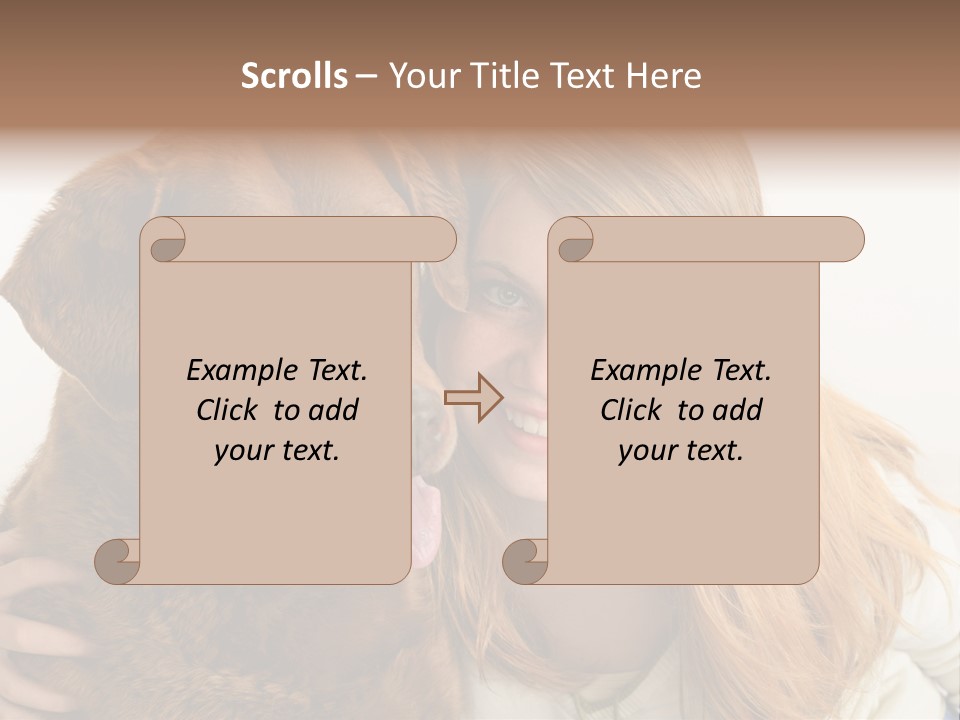 Scrolls – Your Title Text Here

Example Text. Click to add your text.

Example Text. Click to add your text.